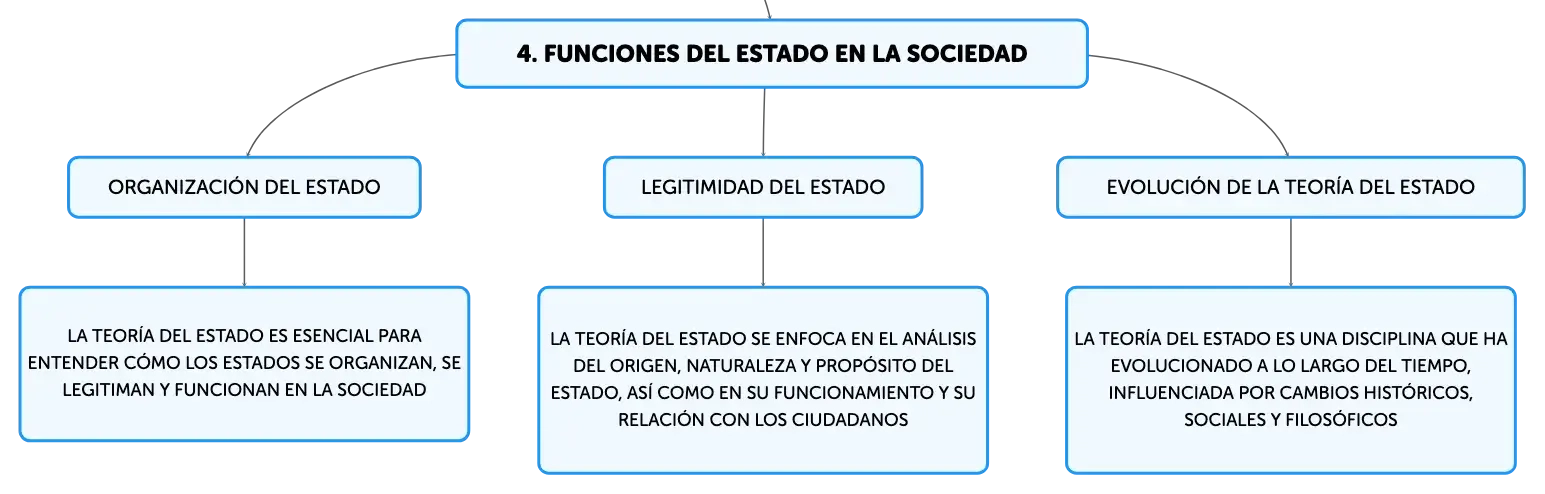 4. FUNCIONES DEL ESTADO EN LA SOCIEDAD

ORGANIZACIÓN DEL ESTADO

LA TEORÍA DEL ESTADO ES ESENCIAL PARA ENTENDER CÓMO LOS ESTADOS SE ORGANIZAN, SE LEGITIMAN Y FUNCIONAN EN LA SOCIEDAD

LEGITIMIDAD DEL ESTADO

LA TEORÍA DEL ESTADO SE ENFOCA EN EL ANÁLISIS DEL ORIGEN, NATURALEZA Y PROPÓSITO DEL ESTADO, ASÍ COMO EN SU FUNCIONAMIENTO Y SU RELACIÓN CON LOS CIUDADANOS

EVOLUCIÓN DE LA TEORÍA DEL ESTADO

LA TEORÍA DEL ESTADO ES UNA DISCIPLINA QUE HA EVOLUCIONADO A LO LARGO DEL TIEMPO, INFLUENCIADA POR CAMBIOS HISTÓRICOS, SOCIALES Y FILOSÓFICOS